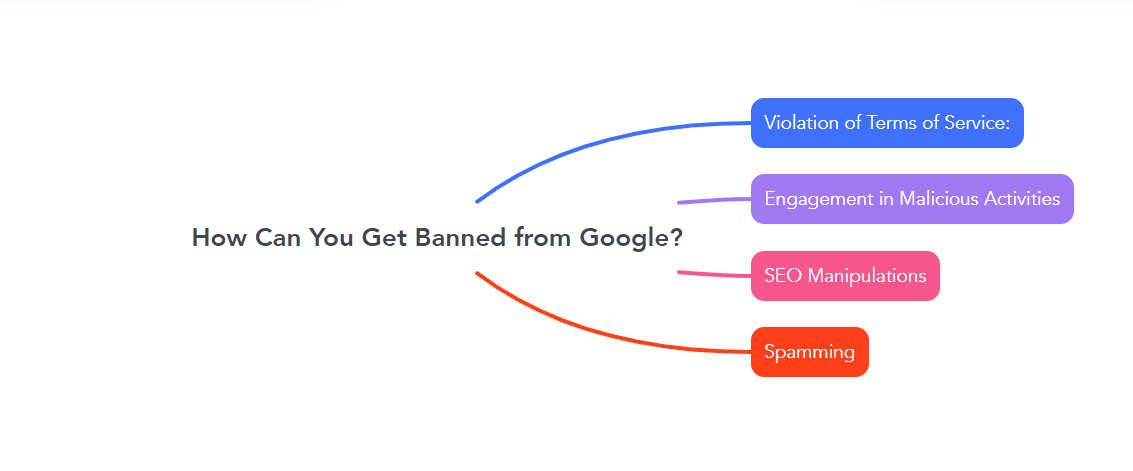 How Can You Get Banned from Google?

Violation of Terms of Service:

Engagement in Malicious Activities

SEO Manipulations

Spamming